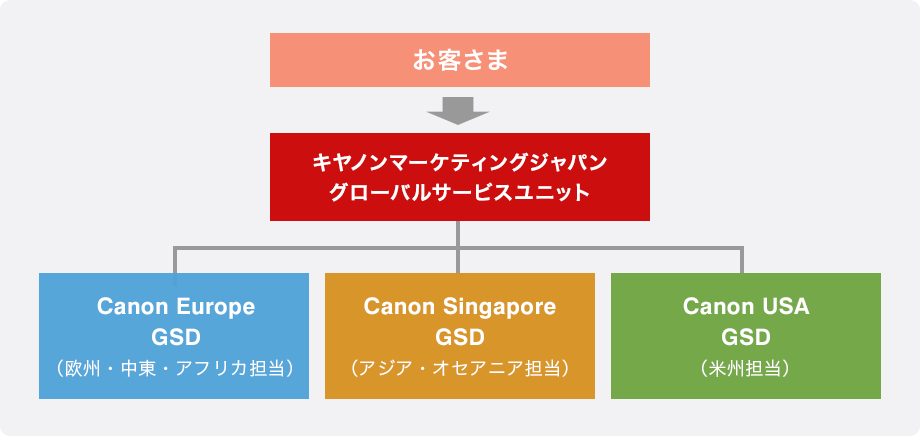 お客さま

キヤノンマーケティングジャパン
グローバルサービスユニット

Canon Europe
GSD
（欧州・中東・アフリカ担当）

Canon Singapore
GSD
（アジア・オセアニア担当）

Canon USA
GSD
（米州担当）